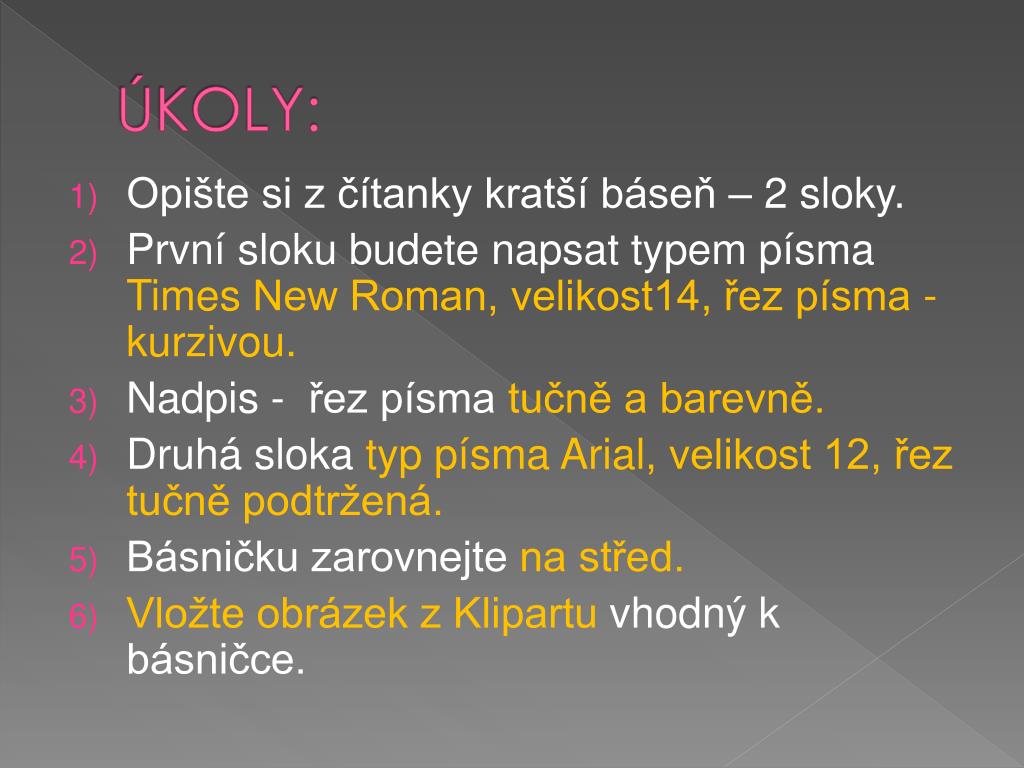 ÚKOLY:

1) Opište si z čítanky kratší báseň – 2 sloky.
2) První sloku budete napsat typem písma Times New Roman, velikost14, řez písma - kurzivou.
3) Nadpis - řez písma tučně a barevně.
4) Druhá sloka typ písma Arial, velikost 12, řez tučně podtržená.
5) Básničku zarovnejte na střed.
6) Vložte obrázek z Klipartu vhodný k básničce.